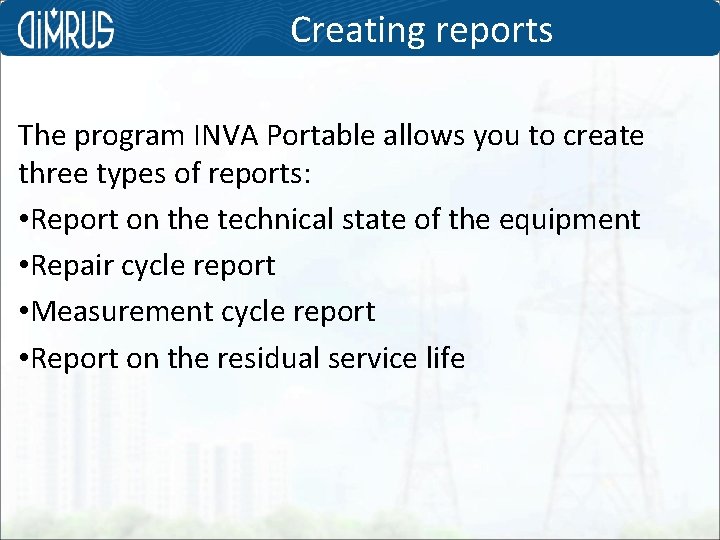 DIMRUS Creating reports

The program INVA Portable allows you to create three types of reports:

•Report on the technical state of the equipment

•Repair cycle report

•Measurement cycle report

•Report on the residual service life